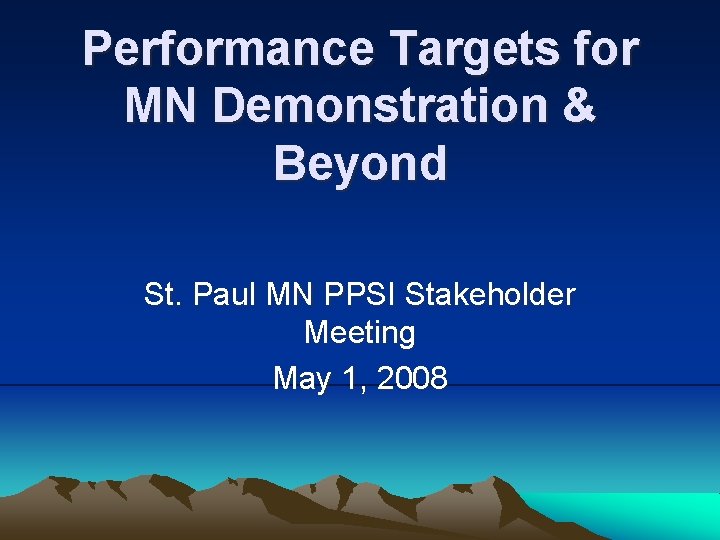 Performance Targets for MN Demonstration & Beyond

St. Paul MN PPSI Stakeholder Meeting

May 1, 2008